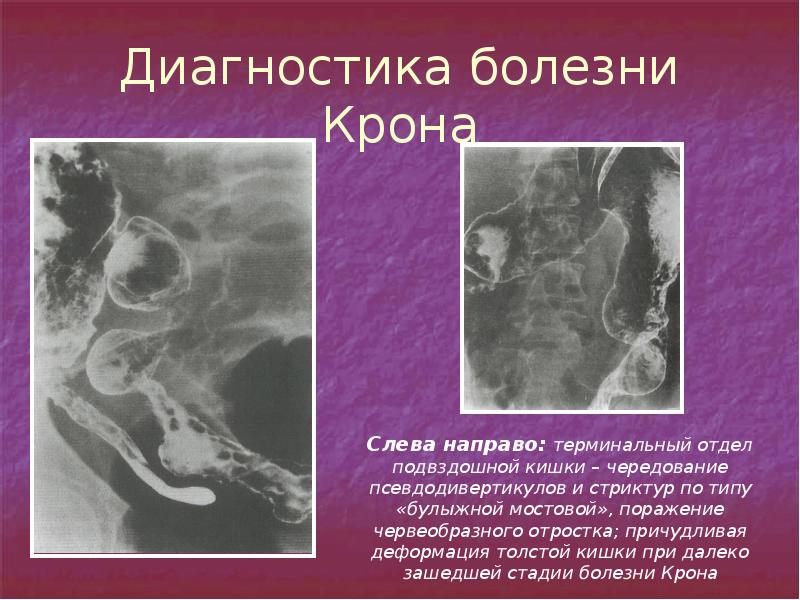 Диагностика болезни Крона

Слева направо: терминальный отдел подвздошной кишки – чередование псевдодивертикулов и стриктур по типу «булыжной мостовой», поражение червеобразного отростка; причудливая деформация толстой кишки при далеко зашедшей стадии болезни Крона